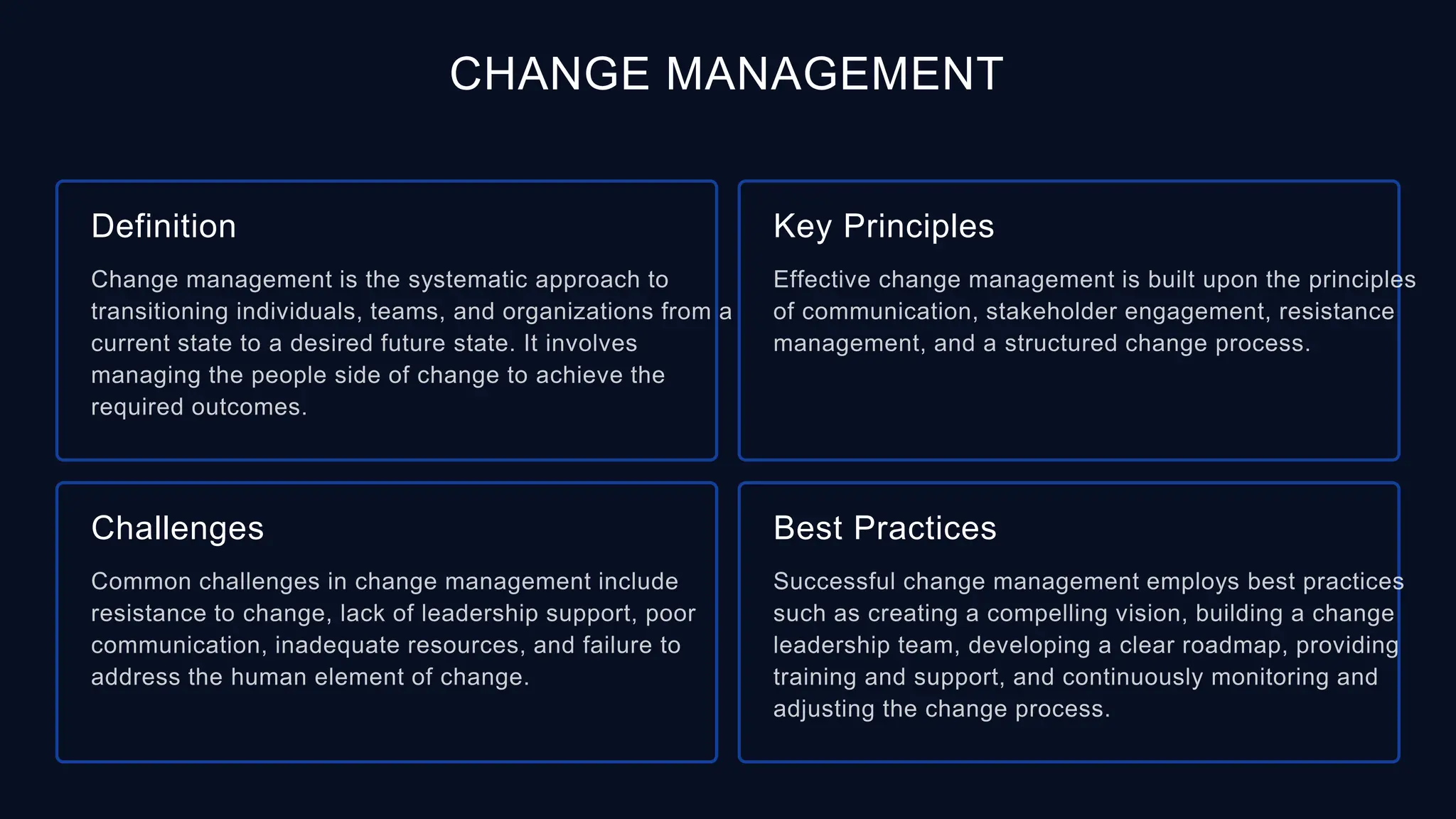 CHANGE MANAGEMENT

Definition

Change management is the systematic approach to transitioning individuals, teams, and organizations from a current state to a desired future state. It involves managing the people side of change to achieve the required outcomes.

Key Principles

Effective change management is built upon the principles of communication, stakeholder engagement, resistance management, and a structured change process.

Challenges

Common challenges in change management include resistance to change, lack of leadership support, poor communication, inadequate resources, and failure to address the human element of change.

Best Practices

Successful change management employs best practices such as creating a compelling vision, building a change leadership team, developing a clear roadmap, providing training and support, and continuously monitoring and adjusting the change process.